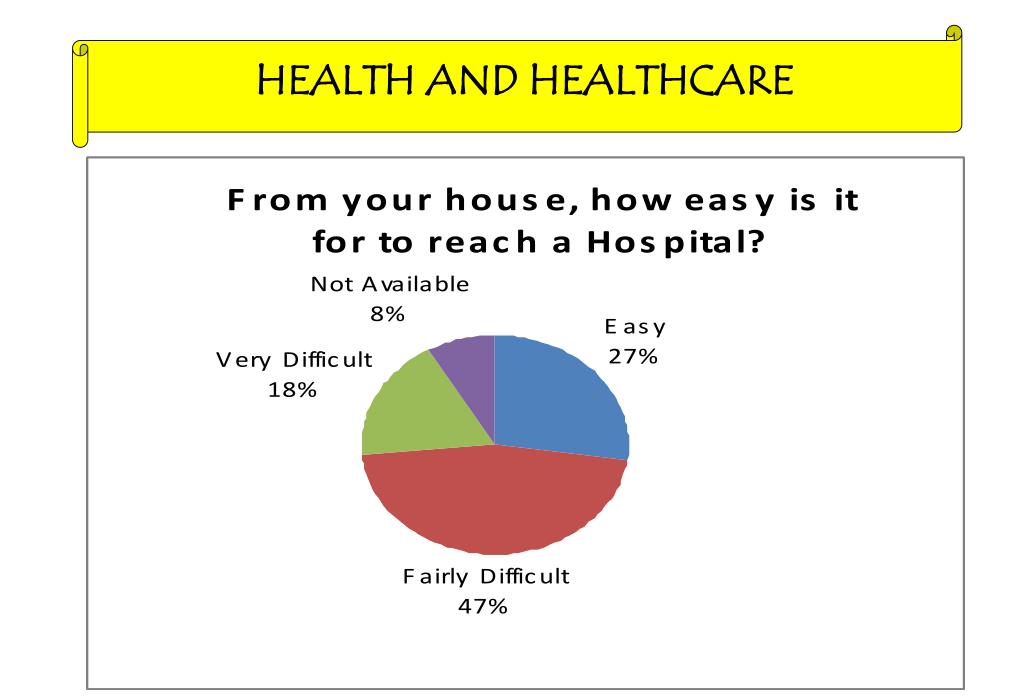 HEALTH AND HEALTHCARE

From your house, how easy is it for to reach a Hospital?

Not Available
8%

Easy
27%

Very Difficult
18%

Fairly Difficult
47%